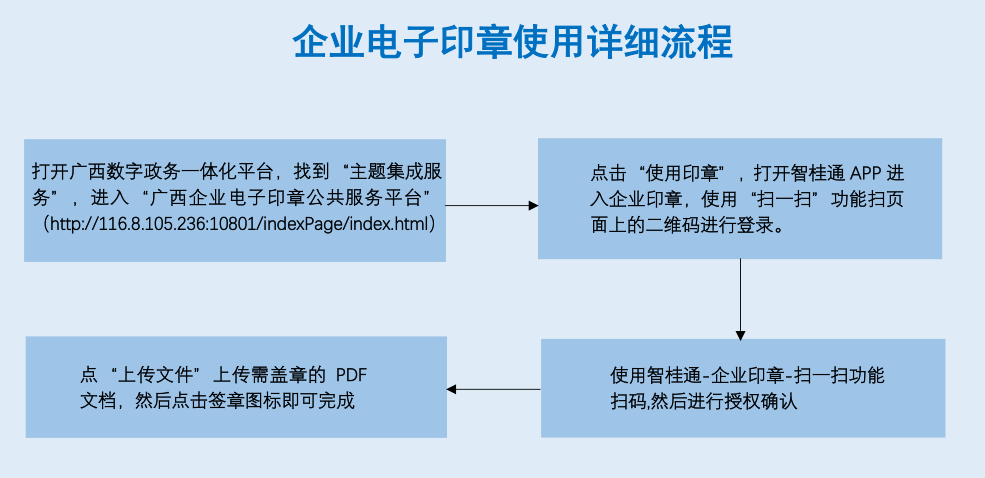 企业电子印章使用详细流程

打开广西数字政务一体化平台，找到“主题集成服务”，进入“广西企业电子印章公共服务平台”（http://116.8.105.236:10801/indexPage/index.html）

点击“使用印章”，打开智桂通 APP 进入企业印章，使用“扫一扫”功能扫页面上的二维码进行登录。

使用智桂通-企业印章-扫一扫功能扫码,然后进行授权确认

点“上传文件”上传需盖章的 PDF 文档，然后点击签章图标即可完成